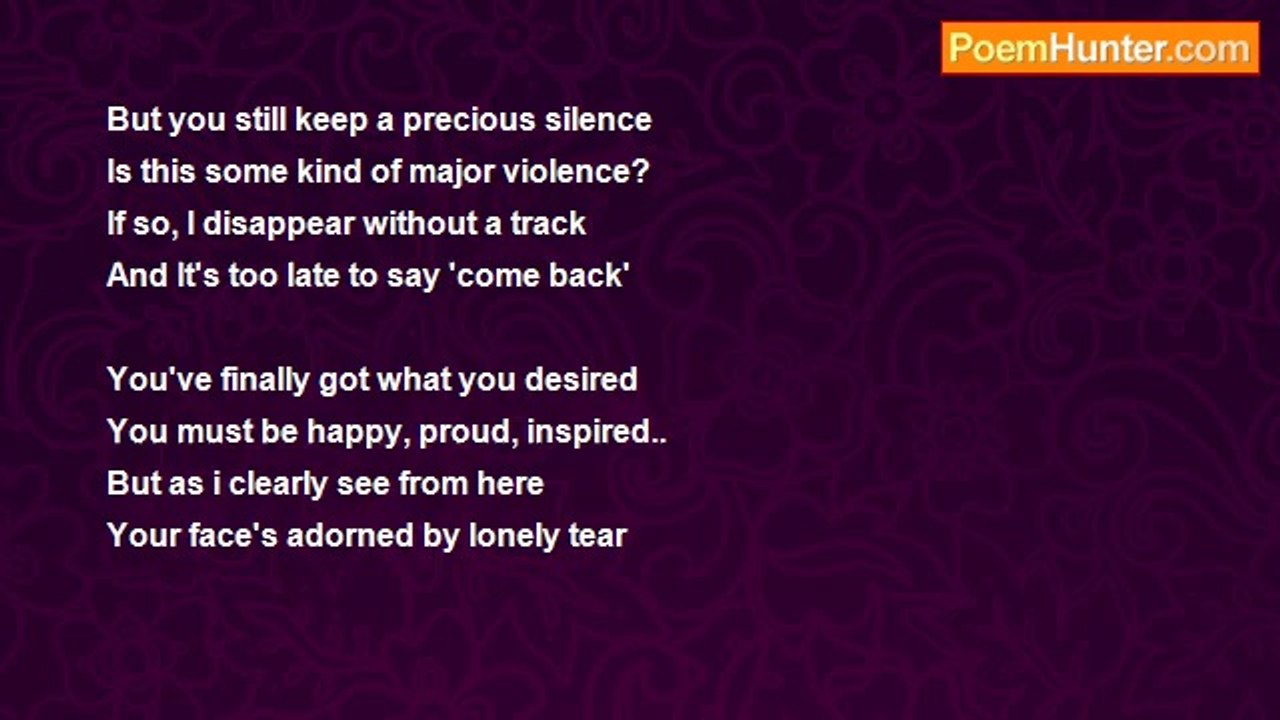 PoemHunter.com

But you still keep a precious silence
Is this some kind of major violence?
If so, I disappear without a track
And It's too late to say 'come back'

You've finally got what you desired
You must be happy, proud, inspired..
But as i clearly see from here
Your face's adorned by lonely tear